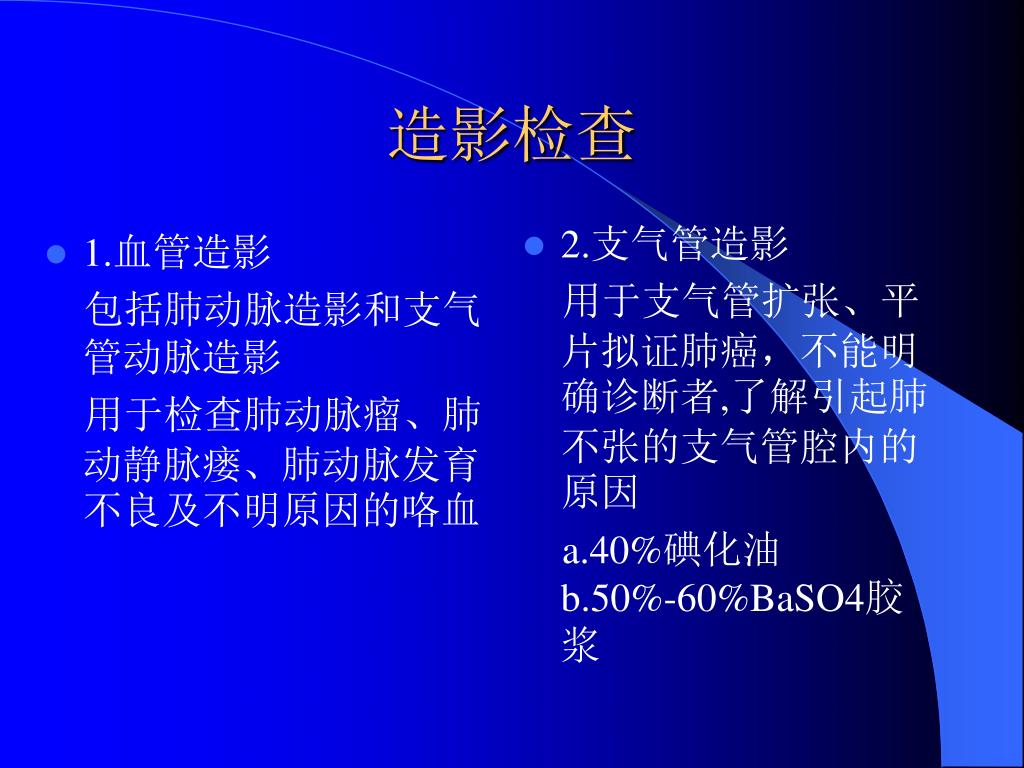 造影检查

1.血管造影

包括肺动脉造影和支气管动脉造影

用于检查肺动脉瘤、肺动静脉瘘、肺动脉发育不良及不明原因的咯血

2.支气管造影

用于支气管扩张、平片拟证肺癌，不能明确诊断者,了解引起肺不张的支气管腔内的原因

a.40%碘化油

b.50%-60%BaSO4胶浆